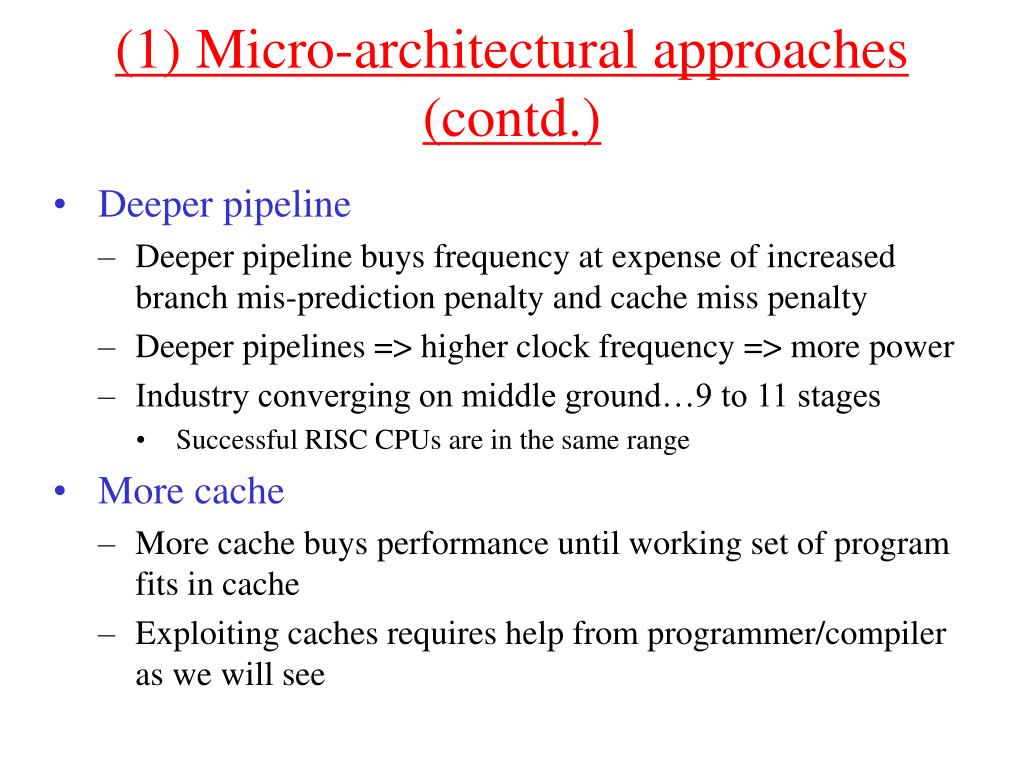 (1) Micro-architectural approaches (contd.)

• Deeper pipeline
– Deeper pipeline buys frequency at expense of increased branch mis-prediction penalty and cache miss penalty
– Deeper pipelines => higher clock frequency => more power
– Industry converging on middle ground…9 to 11 stages
• Successful RISC CPUs are in the same range

• More cache
– More cache buys performance until working set of program fits in cache
– Exploiting caches requires help from programmer/compiler as we will see